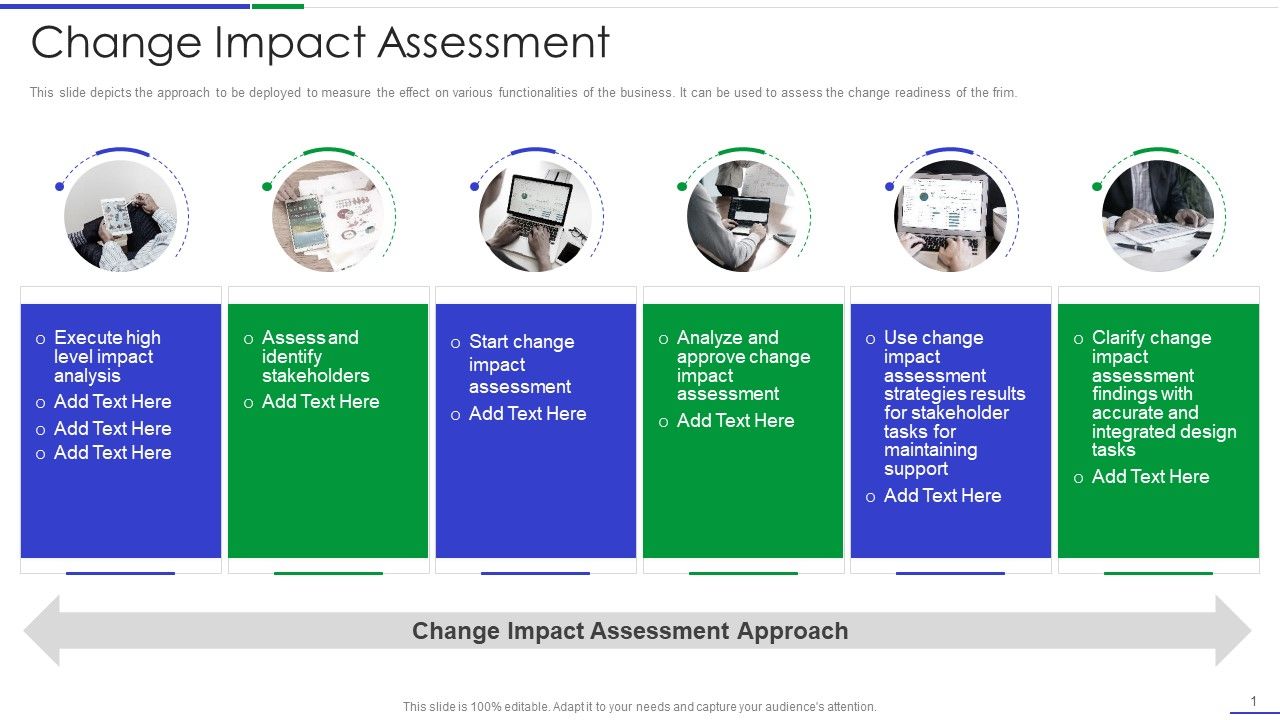 Change Impact Assessment

This slide depicts the approach to be deployed to measure the effect on various functionalities of the business. It can be used to assess the change readiness of the frim.

o Execute high level impact analysis
o Add Text Here
o Add Text Here
o Add Text Here

o Assess and identify stakeholders
o Add Text Here

o Start change impact assessment
o Add Text Here

o Analyze and approve change impact assessment
o Add Text Here

o Use change impact assessment strategies results for stakeholder tasks for maintaining support
o Add Text Here

o Clarify change impact assessment findings with accurate and integrated design tasks
o Add Text Here

Change Impact Assessment Approach

This slide is 100% editable. Adapt it to your needs and capture your audience's attention.

1